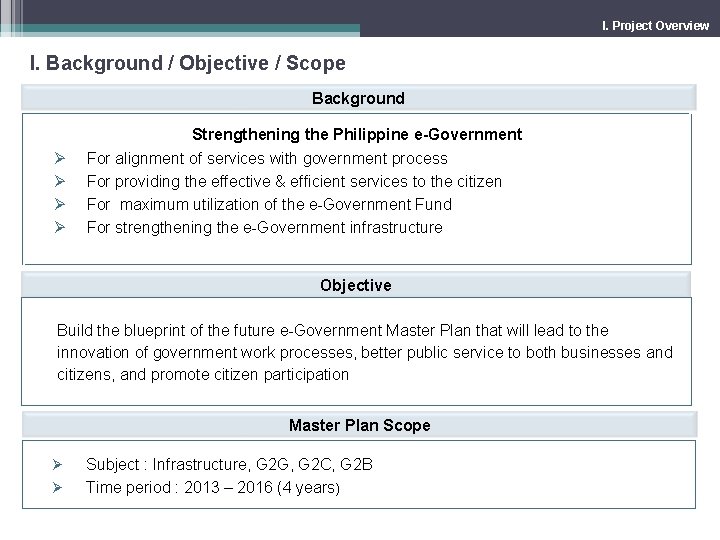 I. Project Overview

I. Background / Objective / Scope

Background

Strengthening the Philippine e-Government

➢ For alignment of services with government process
➢ For providing the effective & efficient services to the citizen
➢ For maximum utilization of the e-Government Fund
➢ For strengthening the e-Government infrastructure

Objective

Build the blueprint of the future e-Government Master Plan that will lead to the innovation of government work processes, better public service to both businesses and citizens, and promote citizen participation

Master Plan Scope

➢ Subject : Infrastructure, G2G, G2C, G2B
➢ Time period : 2013 – 2016 (4 years)